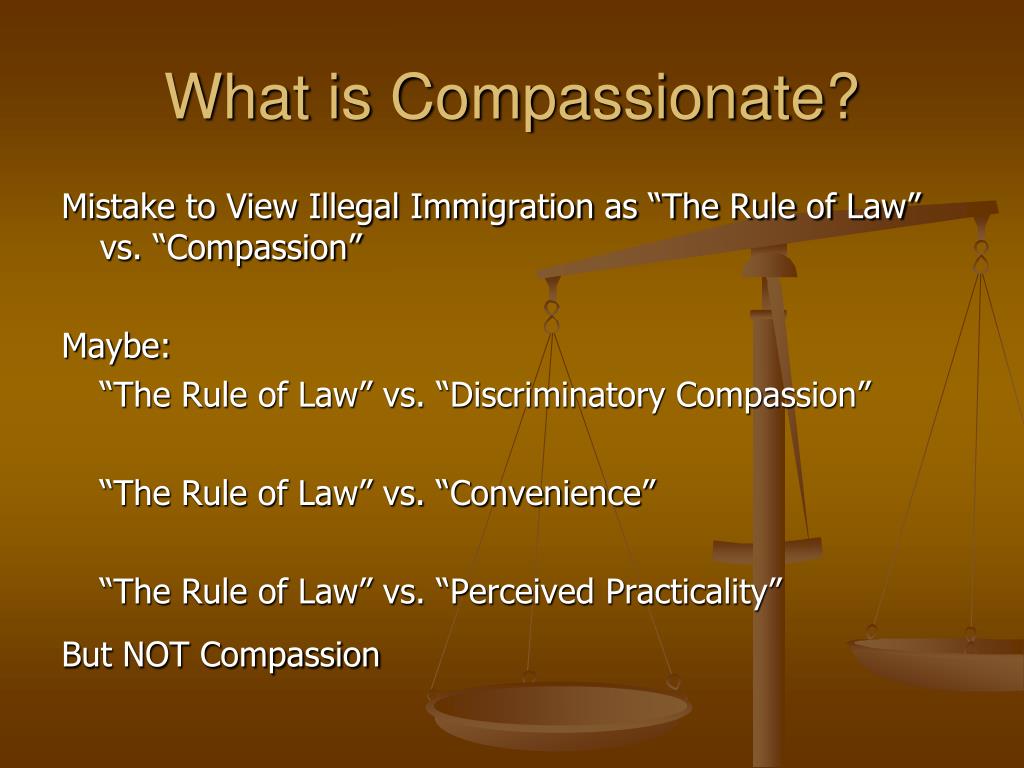 What is Compassionate?

Mistake to View Illegal Immigration as “The Rule of Law” vs. “Compassion”

Maybe:

“The Rule of Law” vs. “Discriminatory Compassion”

“The Rule of Law” vs. “Convenience”

“The Rule of Law” vs. “Perceived Practicality”

But NOT Compassion